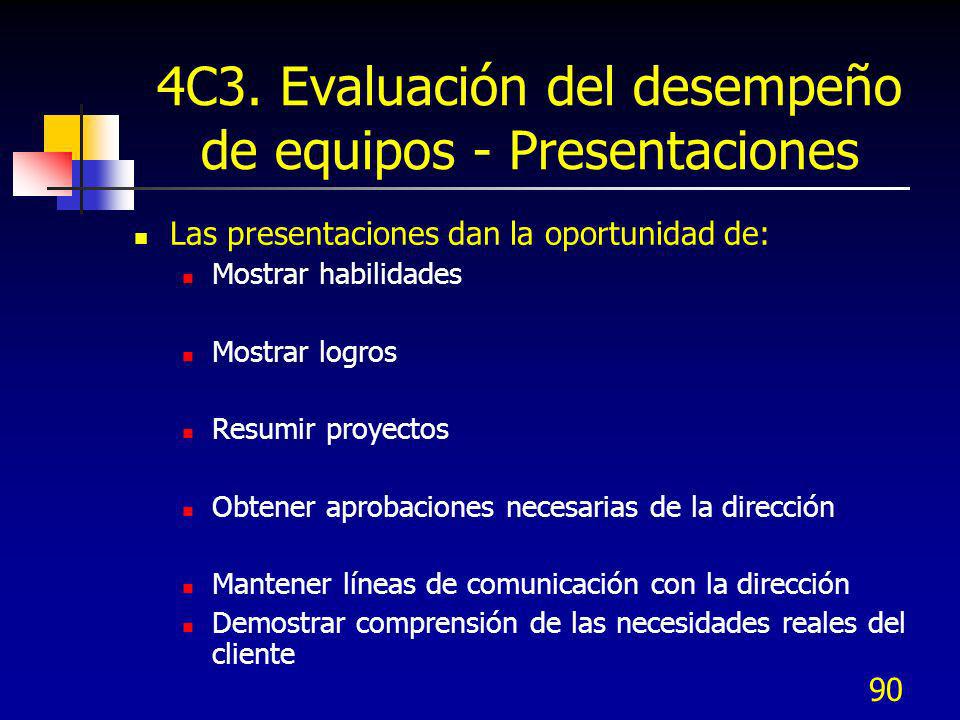 4C3. Evaluación del desempeño de equipos - Presentaciones

Las presentaciones dan la oportunidad de:

Mostrar habilidades

Mostrar logros

Resumir proyectos

Obtener aprobaciones necesarias de la dirección

Mantener líneas de comunicación con la dirección

Demostrar comprensión de las necesidades reales del cliente

90